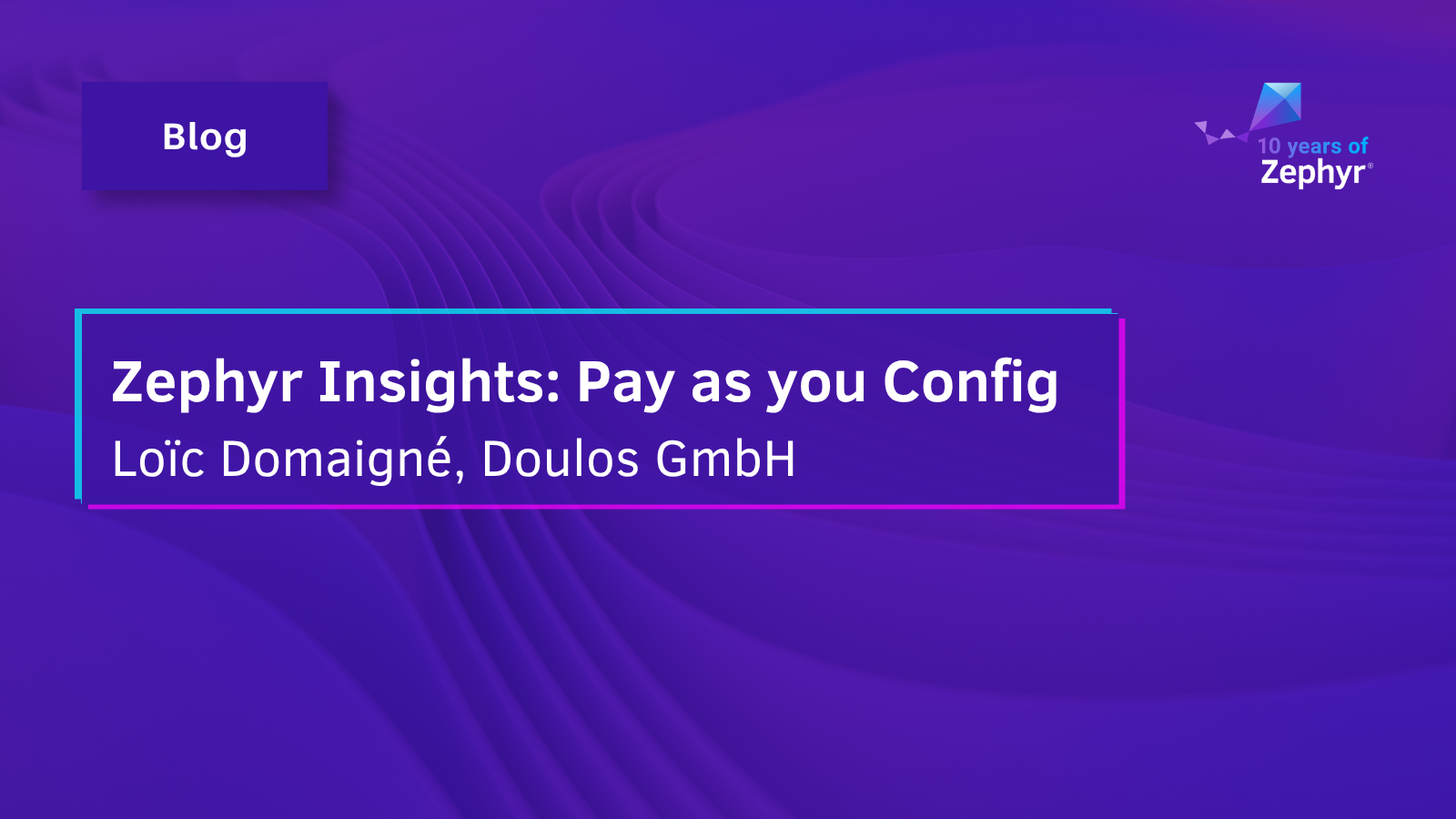 Blog

10 years of
Zephyr®

Zephyr Insights: Pay as you Config
Loïc Domaigné, Doulos GmbH